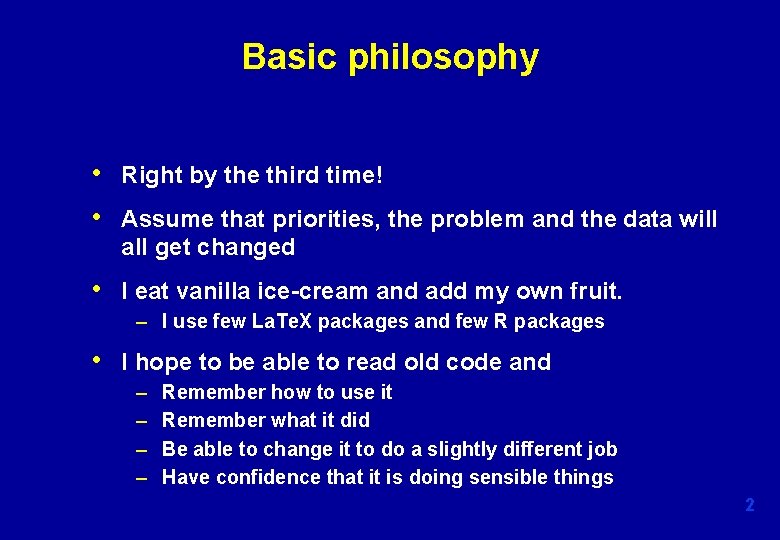 Basic philosophy

• Right by the third time!

• Assume that priorities, the problem and the data will all get changed

• I eat vanilla ice-cream and add my own fruit.
– I use few LaTeX packages and few R packages

• I hope to be able to read old code and
– Remember how to use it
– Remember what it did
– Be able to change it to do a slightly different job
– Have confidence that it is doing sensible things

2